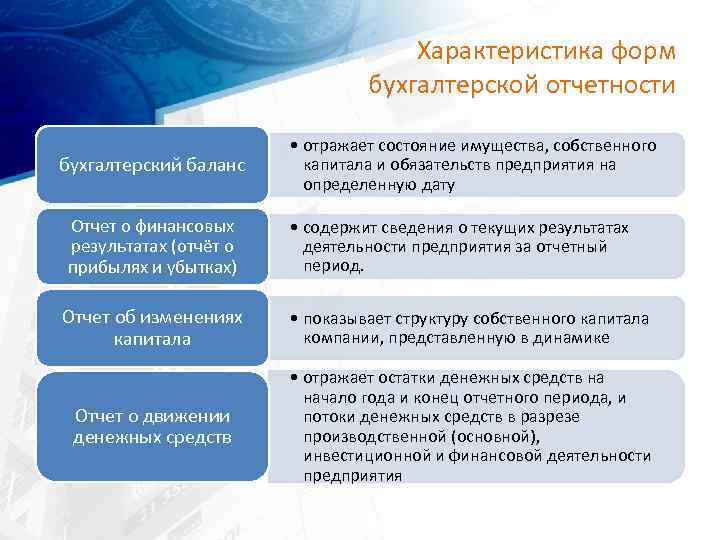 Характеристика форм бухгалтерской отчетности

бухгалтерский баланс

• отражает состояние имущества, собственного капитала и обязательств предприятия на определенную дату

Отчет о финансовых результатах (отчёт о прибылях и убытках)

• содержит сведения о текущих результатах деятельности предприятия за отчетный период.

Отчет об изменениях капитала

• показывает структуру собственного капитала компании, представленную в динамике

Отчет о движении денежных средств

• отражает остатки денежных средств на начало года и конец отчетного периода, и потоки денежных средств в разрезе производственной (основной), инвестиционной и финансовой деятельности предприятия